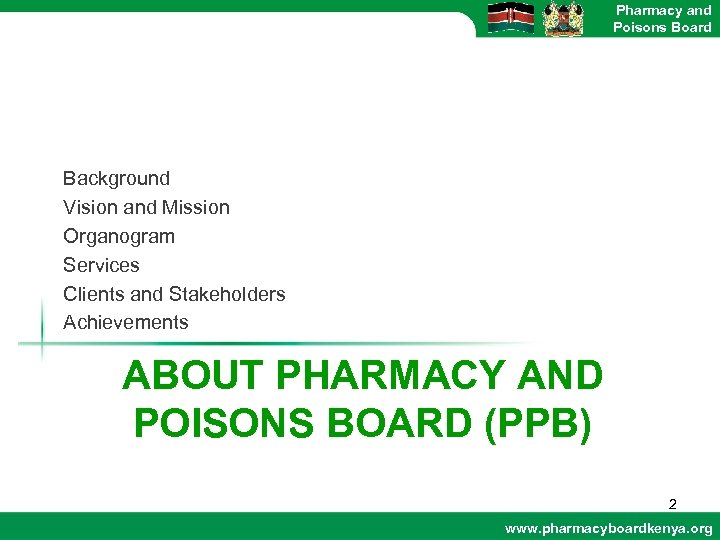 Pharmacy and Poisons Board

Background
Vision and Mission
Organogram
Services
Clients and Stakeholders
Achievements

ABOUT PHARMACY AND POISONS BOARD (PPB)

2

www.pharmacyboardkenya.org